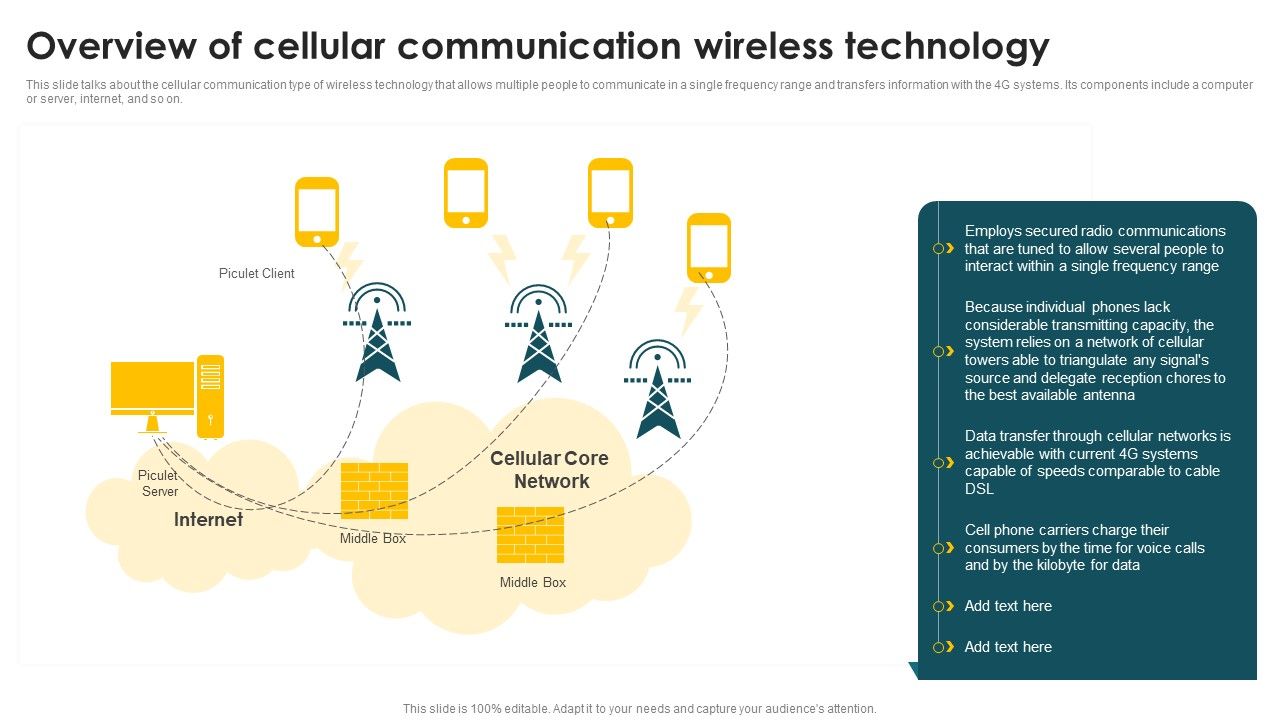 Overview of cellular communication wireless technology

This slide talks about the cellular communication type of wireless technology that allows multiple people to communicate in a single frequency range and transfers information with the 4G systems. Its components include a computer or server, internet, and so on.

Piculet Client

Piculet Server

Internet

Middle Box

Cellular Core Network

Middle Box

Employs secured radio communications that are tuned to allow several people to interact within a single frequency range

Because individual phones lack considerable transmitting capacity, the system relies on a network of cellular towers able to triangulate any signal's source and delegate reception chores to the best available antenna

Data transfer through cellular networks is achievable with current 4G systems capable of speeds comparable to cable DSL

Cell phone carriers charge their consumers by the time for voice calls and by the kilobyte for data

Add text here

Add text here

This slide is 100% editable. Adapt it to your needs and capture your audience's attention.